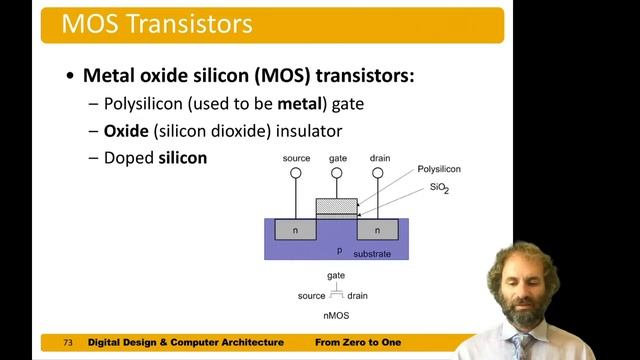 MOS Transistors

• Metal oxide silicon (MOS) transistors:
– Polysilicon (used to be metal) gate
– Oxide (silicon dioxide) insulator
– Doped silicon

source gate drain
Polysilicon
$SiO_2$
n n
p substrate

gate
source drain
nMOS

73 Digital Design & Computer Architecture From Zero to One